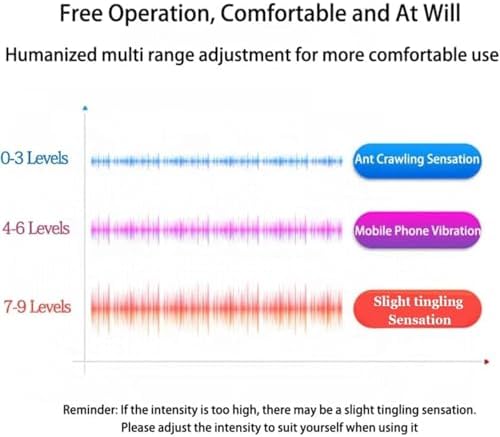 Free Operation, Comfortable and At Will

Humanized multi range adjustment for more comfortable use

0-3 Levels

Ant Crawling Sensation

4-6 Levels

Mobile Phone Vibration

7-9 Levels

Slight tingling Sensation

Reminder: If the intensity is too high, there may be a slight tingling sensation. Please adjust the intensity to suit yourself when using it